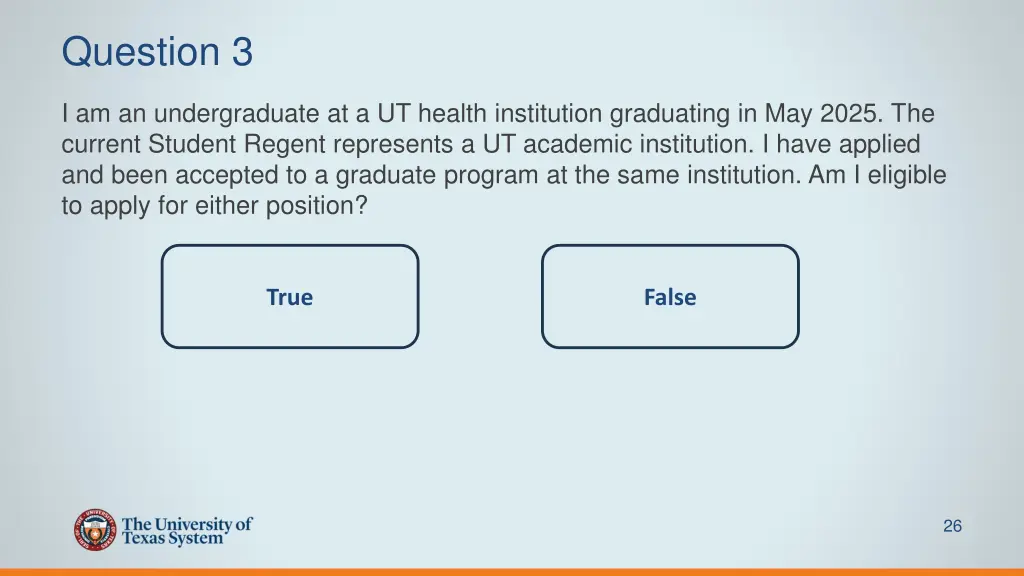 Question 3

I am an undergraduate at a UT health institution graduating in May 2025. The current Student Regent represents a UT academic institution. I have applied and been accepted to a graduate program at the same institution. Am I eligible to apply for either position?

True

False

The University of Texas System

26